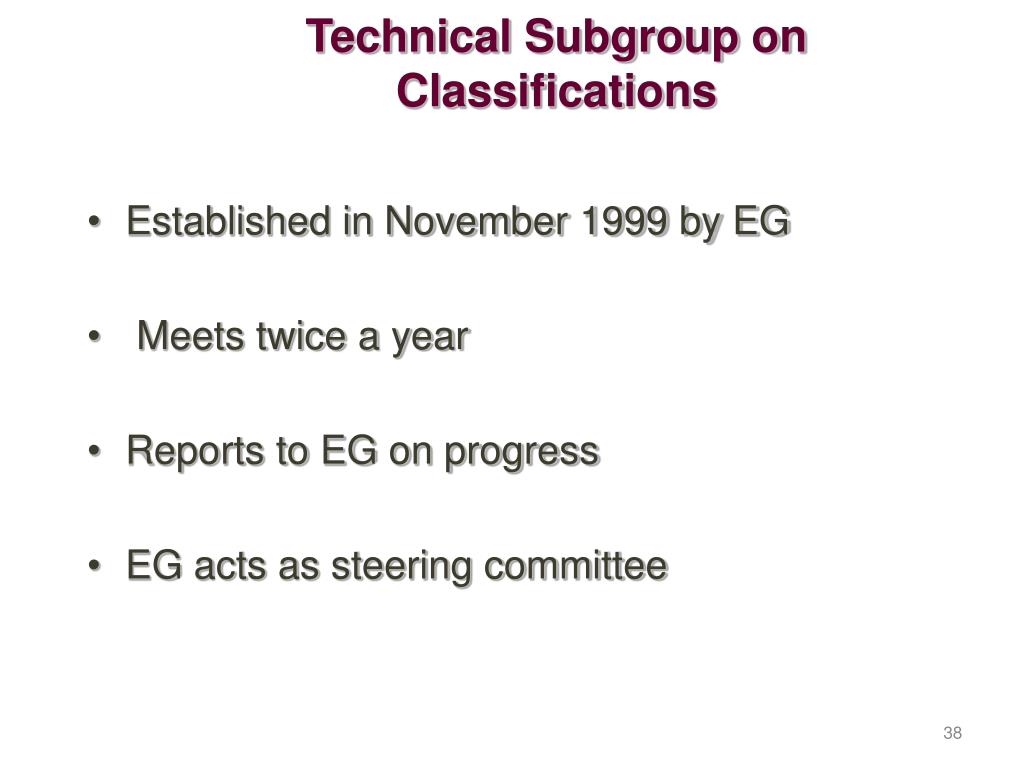 Technical Subgroup on Classifications

• Established in November 1999 by EG

• Meets twice a year

• Reports to EG on progress

• EG acts as steering committee

38